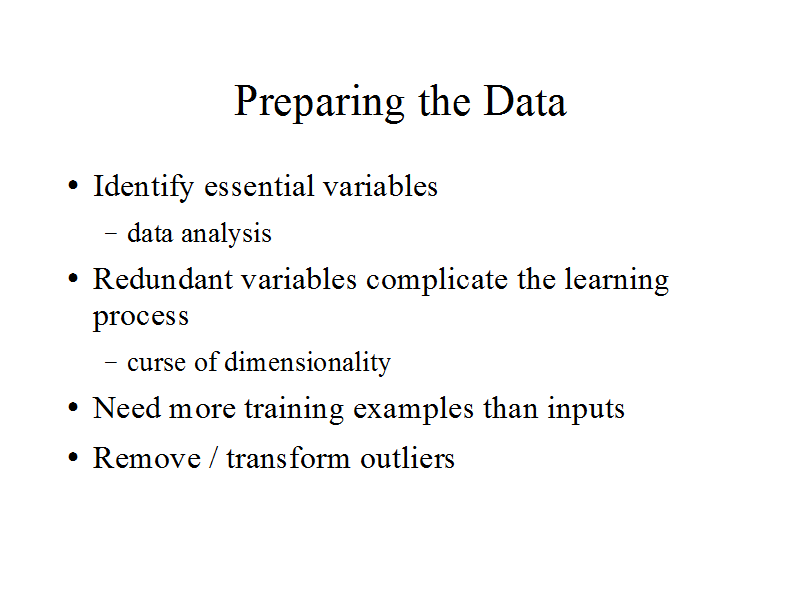 Preparing the Data

• Identify essential variables
  – data analysis
• Redundant variables complicate the learning process
  – curse of dimensionality
• Need more training examples than inputs
• Remove / transform outliers